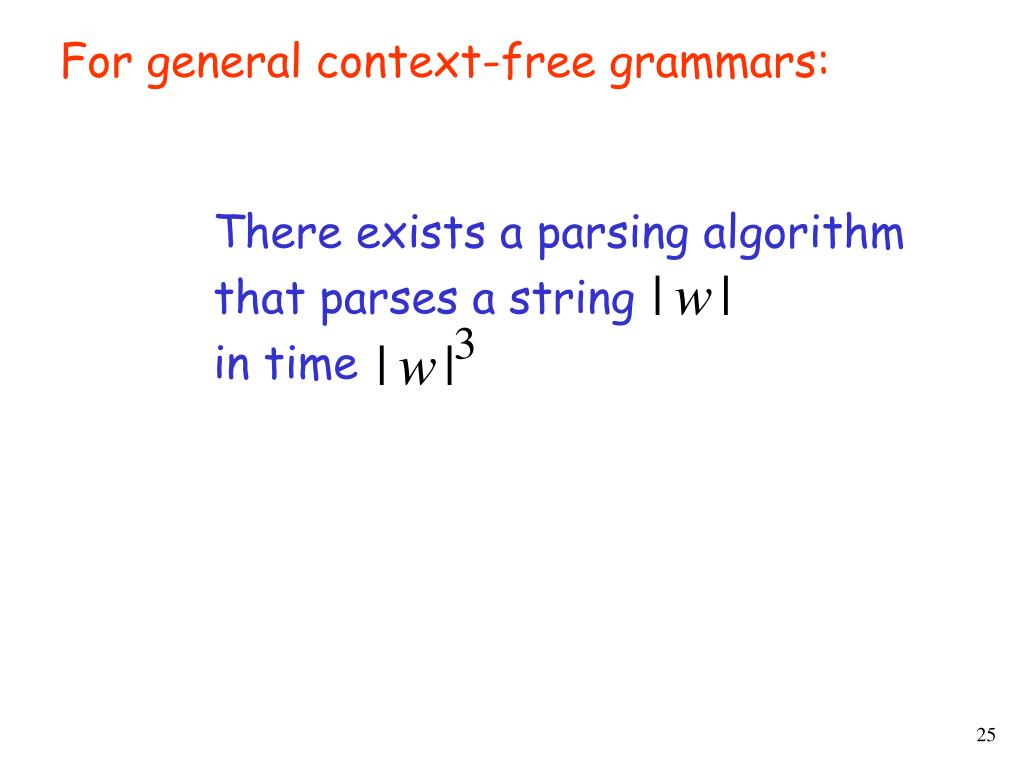 For general context-free grammars:

There exists a parsing algorithm that parses a string $|w|$ in time $|w|^3$

25